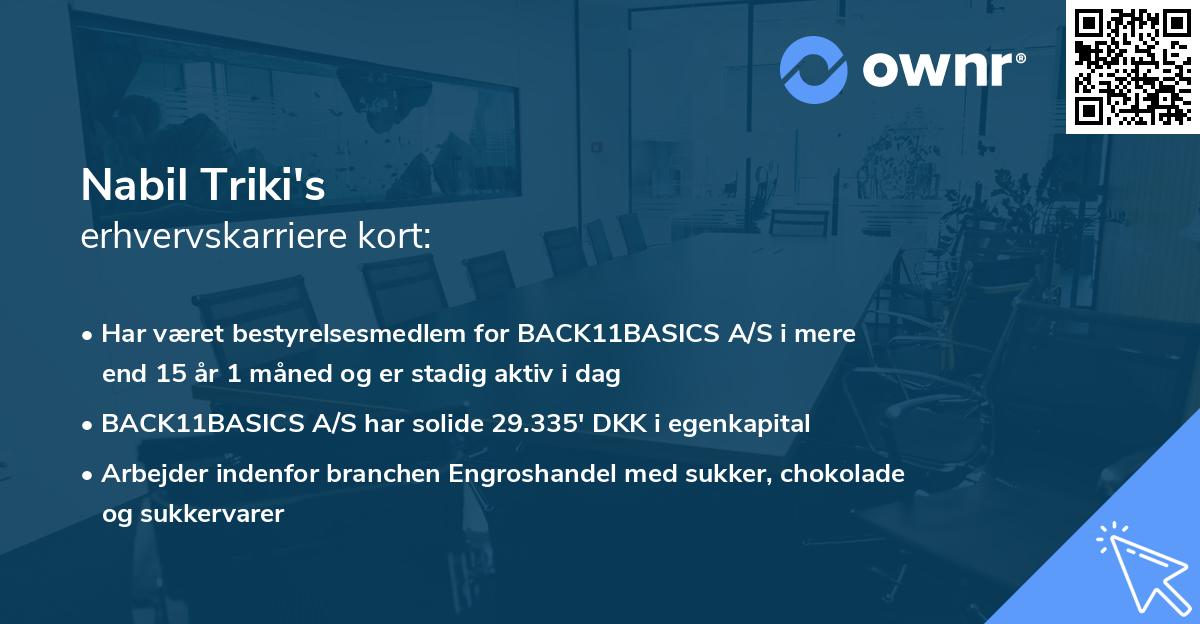 ownr®

Nabil Triki's
erhvervskarriere kort:

• Har været bestyrelsesmedlem for BACK11BASICS A/S i mere end 15 år 1 måned og er stadig aktiv i dag

• BACK11BASICS A/S har solide 29.335' DKK i egenkapital

• Arbejder indenfor branchen Engroshandel med sukker, chokolade og sukkervarer